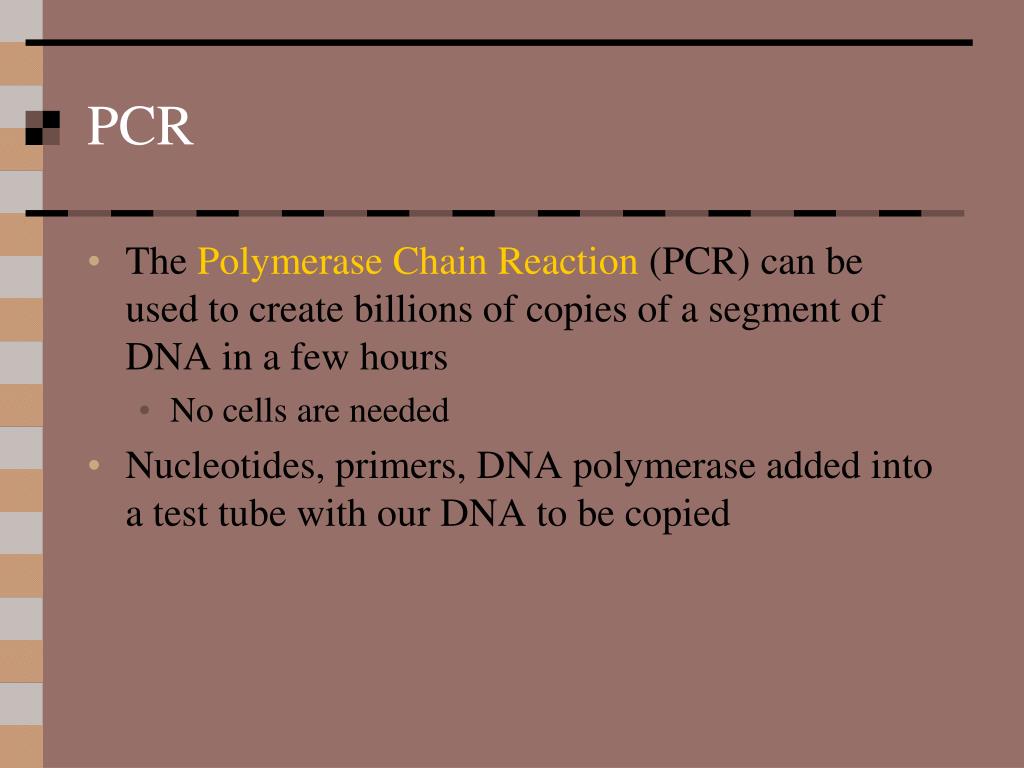 PCR

• The Polymerase Chain Reaction (PCR) can be used to create billions of copies of a segment of DNA in a few hours
  • No cells are needed
• Nucleotides, primers, DNA polymerase added into a test tube with our DNA to be copied